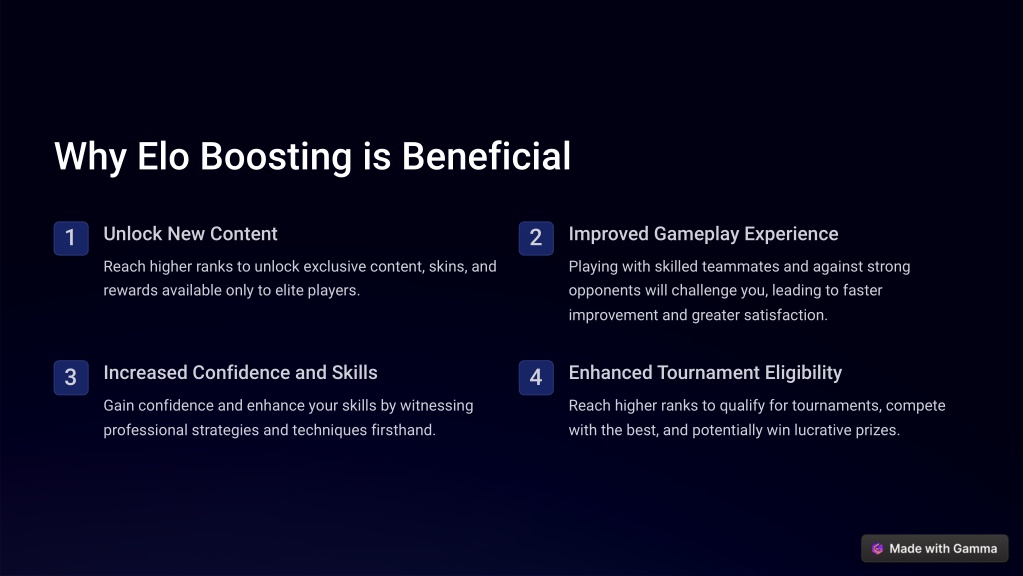 Why Elo Boosting is Beneficial

1 Unlock New Content

Reach higher ranks to unlock exclusive content, skins, and rewards available only to elite players.

2 Improved Gameplay Experience

Playing with skilled teammates and against strong opponents will challenge you, leading to faster improvement and greater satisfaction.

3 Increased Confidence and Skills

Gain confidence and enhance your skills by witnessing professional strategies and techniques firsthand.

4 Enhanced Tournament Eligibility

Reach higher ranks to qualify for tournaments, compete with the best, and potentially win lucrative prizes.

Made with Gamma